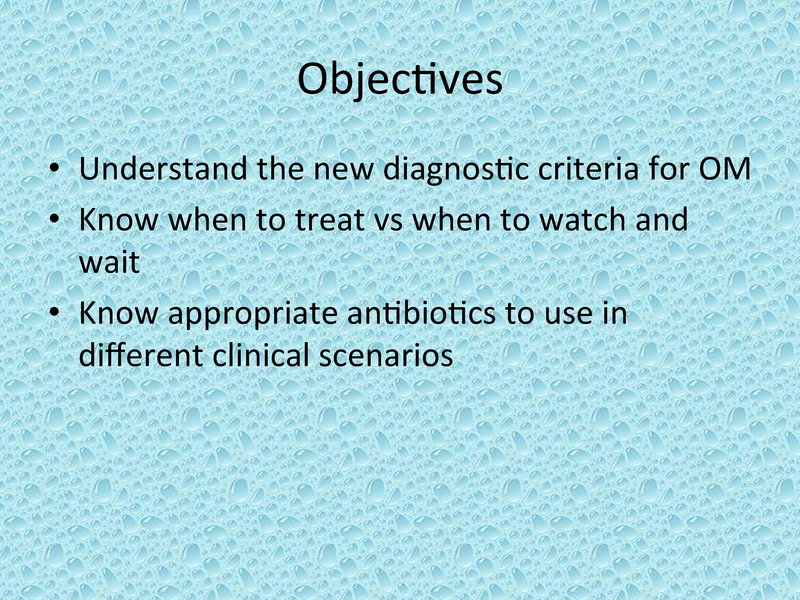 Objectives

• Understand the new diagnostic criteria for OM
• Know when to treat vs when to watch and wait
• Know appropriate antibiotics to use in different clinical scenarios